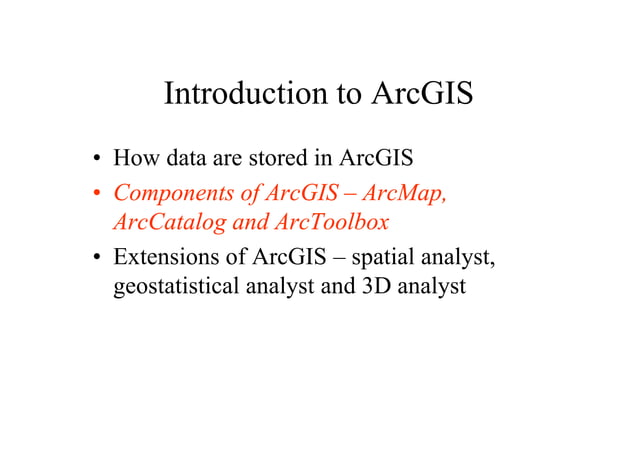 Introduction to ArcGIS

• How data are stored in ArcGIS
• Components of ArcGIS – ArcMap, ArcCatalog and ArcToolbox
• Extensions of ArcGIS – spatial analyst, geostatistical analyst and 3D analyst